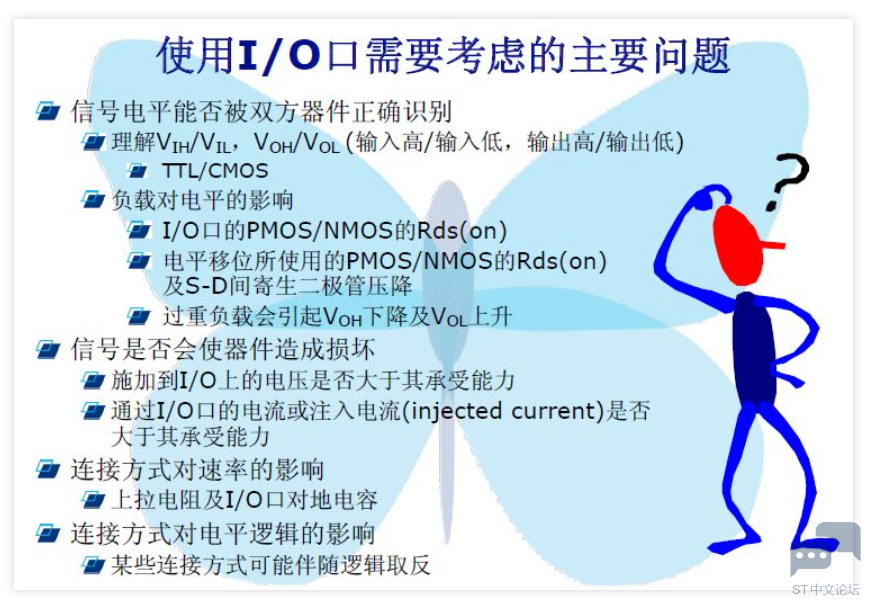 使用I/O口需要考虑的主要问题

信号电平能否被双方器件正确识别

理解$V_{IH}/V_{IL}$，$V_{OH}/V_{OL}$ (输入高/输入低，输出高/输出低)

TTL/CMOS

负载对电平的影响

I/O口的PMOS/NMOS的Rds(on)

电平移位所使用的PMOS/NMOS的Rds(on)及S-D间寄生二极管压降

过重负载会引起$V_{OH}$下降及$V_{OL}$上升

信号是否会使器件造成损坏

施加到I/O上的电压是否大于其承受能力

通过I/O口的电流或注入电流(injected current)是否大于其承受能力

连接方式对速率的影响

上拉电阻及I/O口对地电容

连接方式对电平逻辑的影响

某些连接方式可能伴随逻辑取反

?

ST中文论坛